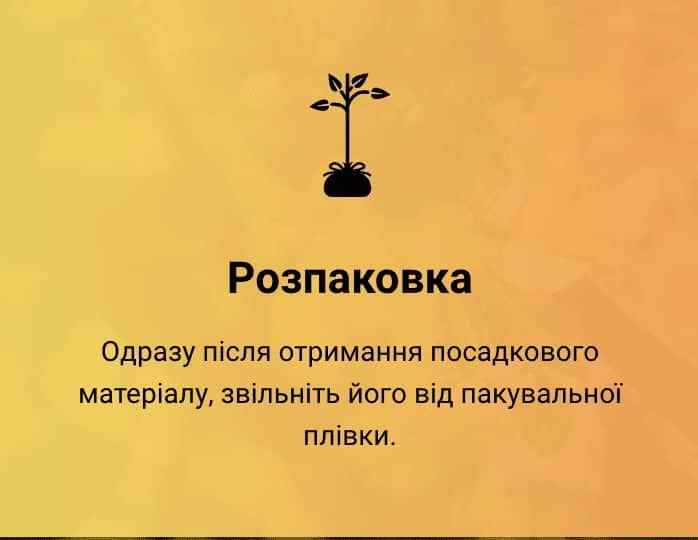 Розпаковка

Одразу після отримання посадкового матеріалу, звільніть його від пакувальної плівки.